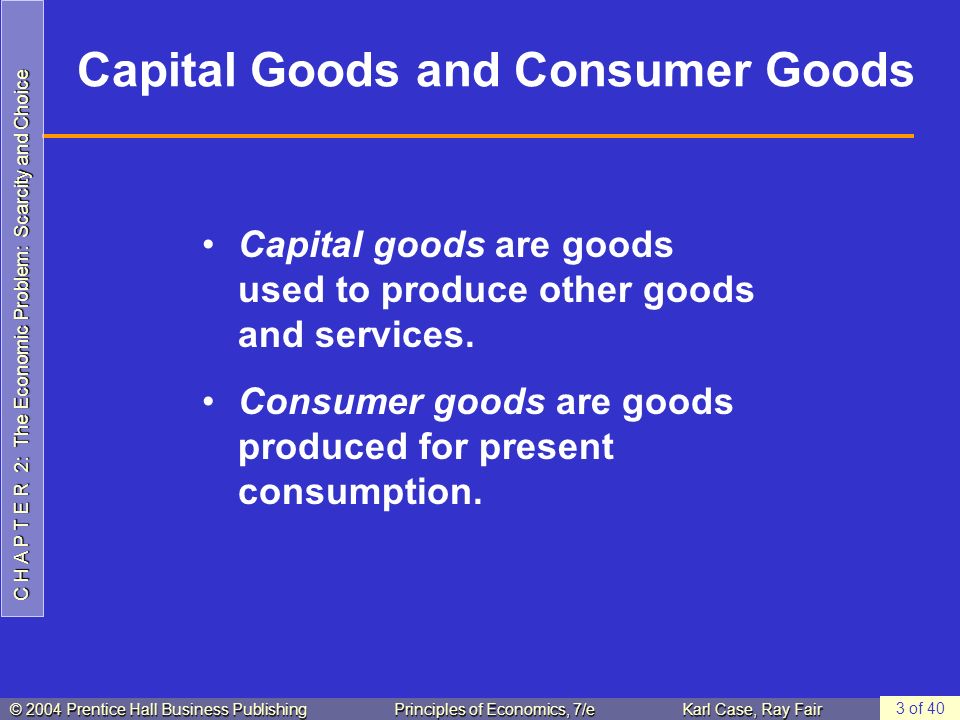 C H A P T E R 2: The Economic Problem: Scarcity and Choice

Capital Goods and Consumer Goods

• Capital goods are goods used to produce other goods and services.

• Consumer goods are goods produced for present consumption.

© 2004 Prentice Hall Business Publishing Principles of Economics, 7/e Karl Case, Ray Fair 3 of 40